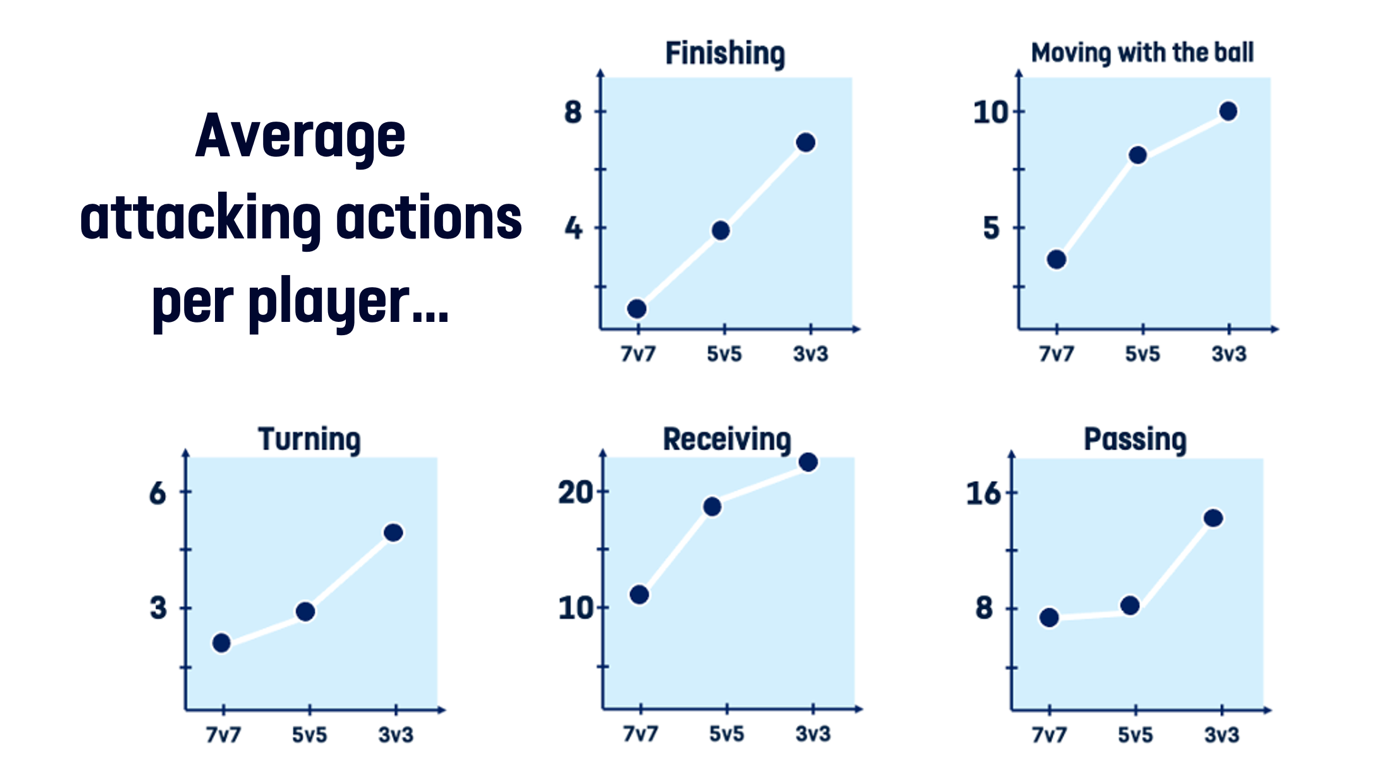 Average attacking actions per player...

Finishing
8
4
7v7 5v5 3v3

Moving with the ball
10
5
7v7 5v5 3v3

Turning
6
3
7v7 5v5 3v3

Receiving
20
10
7v7 5v5 3v3

Passing
16
8
7v7 5v5 3v3